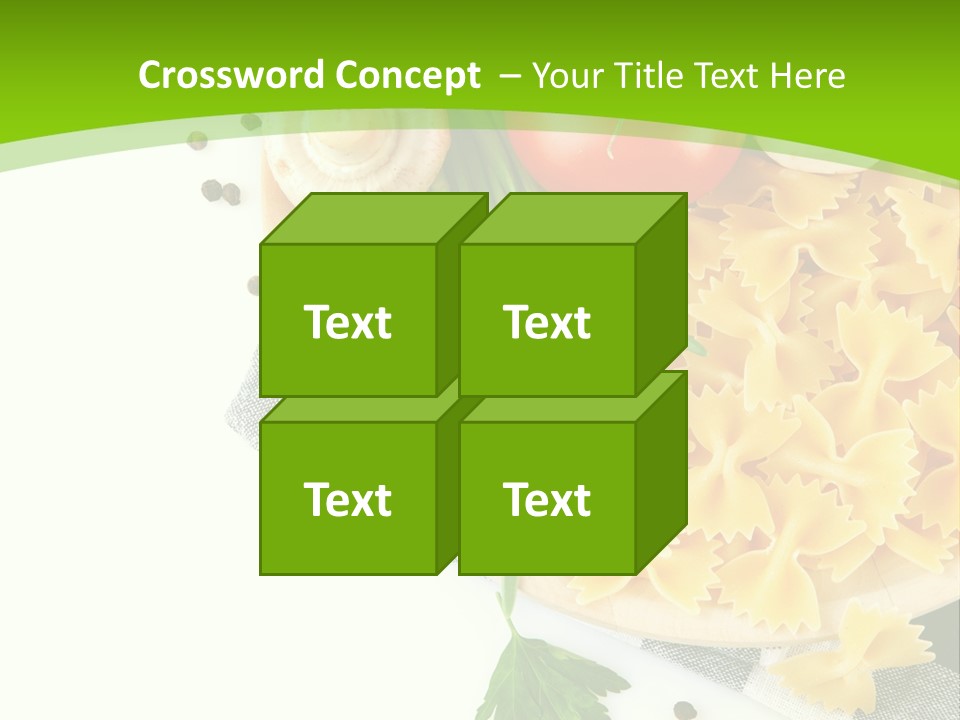 Crossword Concept – Your Title Text Here

Text

Text

Text

Text